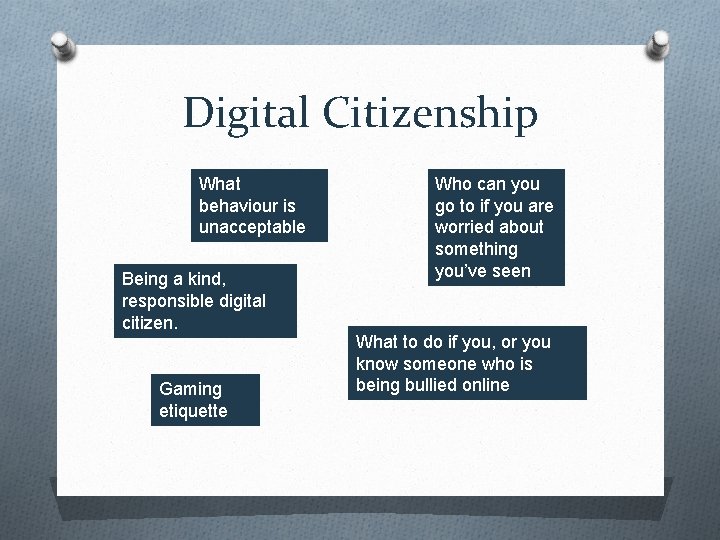 Digital Citizenship

What behaviour is unacceptable

Who can you go to if you are worried about something you've seen

Being a kind, responsible digital citizen.

What to do if you, or you know someone who is being bullied online

Gaming etiquette